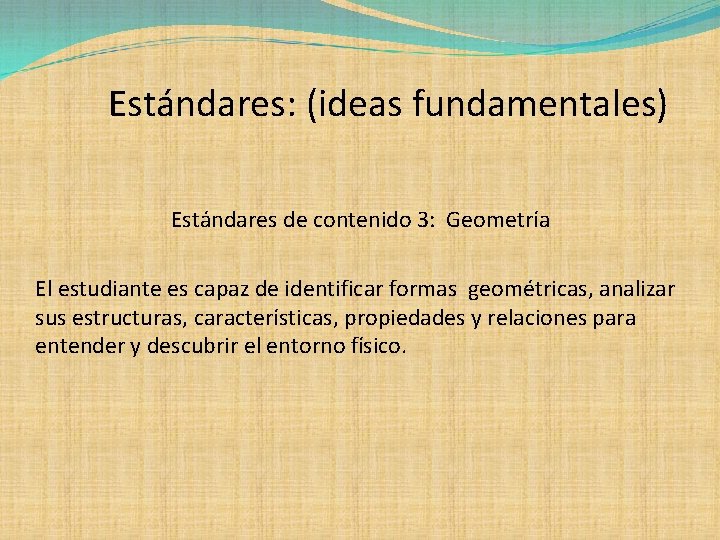 Estándares: (ideas fundamentales)

Estándares de contenido 3: Geometría

El estudiante es capaz de identificar formas geométricas, analizar sus estructuras, características, propiedades y relaciones para entender y descubrir el entorno físico.